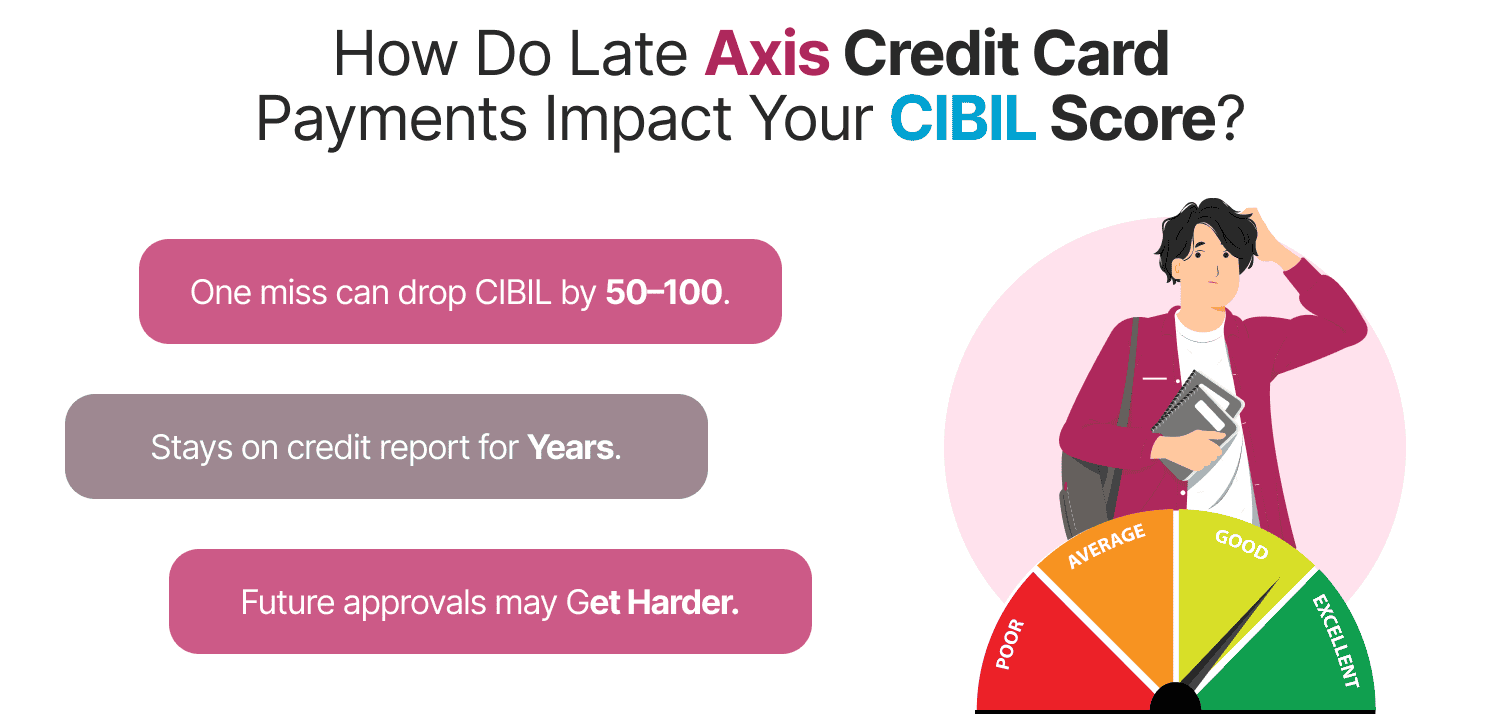 How Do Late Axis Credit Card Payments Impact Your CIBIL Score?

One miss can drop CIBIL by 50–100.

Stays on credit report for Years.

Future approvals may Get Harder.

POOR

AVERAGE

GOOD

EXCELLENT